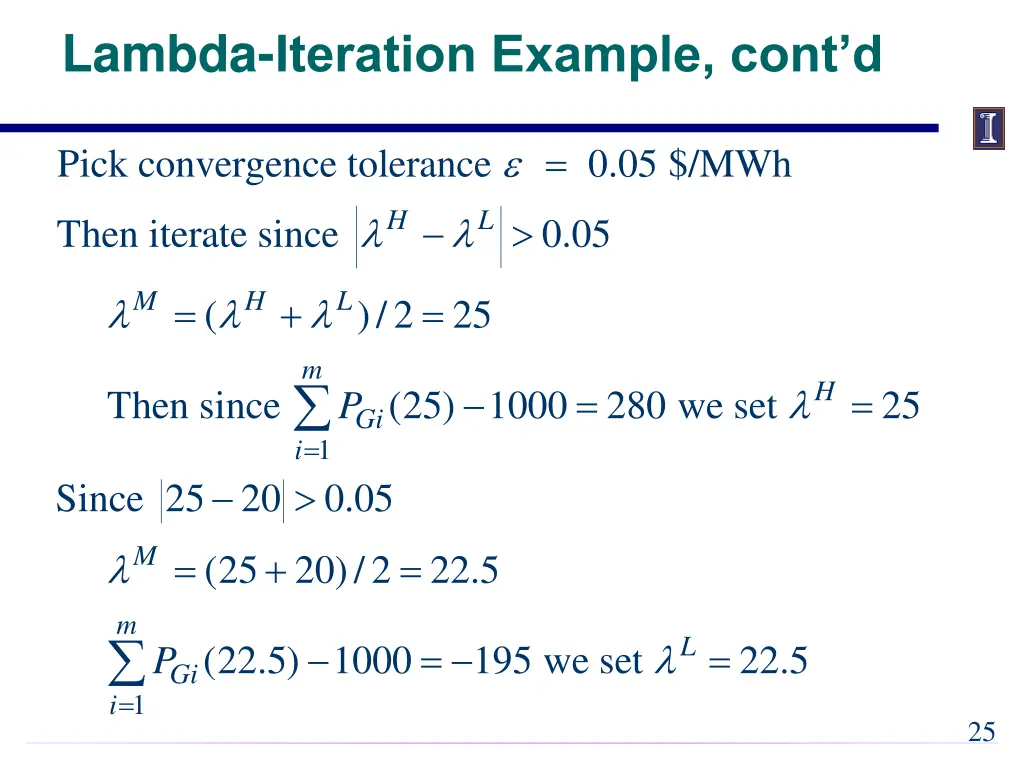 Lambda-Iteration Example, cont'd

Pick convergence tolerance $\varepsilon = 0.05$ \$/MWh

Then iterate since $\left|\lambda^H - \lambda^L\right| > 0.05$

$\lambda^M = (\lambda^H + \lambda^L)/2 = 25$

Then since $\sum_{i=1}^{m} P_{Gi}(25) - 1000 = 280$ we set $\lambda^H = 25$

Since $\left|25 - 20\right| > 0.05$

$\lambda^M = (25 + 20)/2 = 22.5$

$\sum_{i=1}^{m} P_{Gi}(22.5) - 1000 = -195$ we set $\lambda^L = 22.5$

25